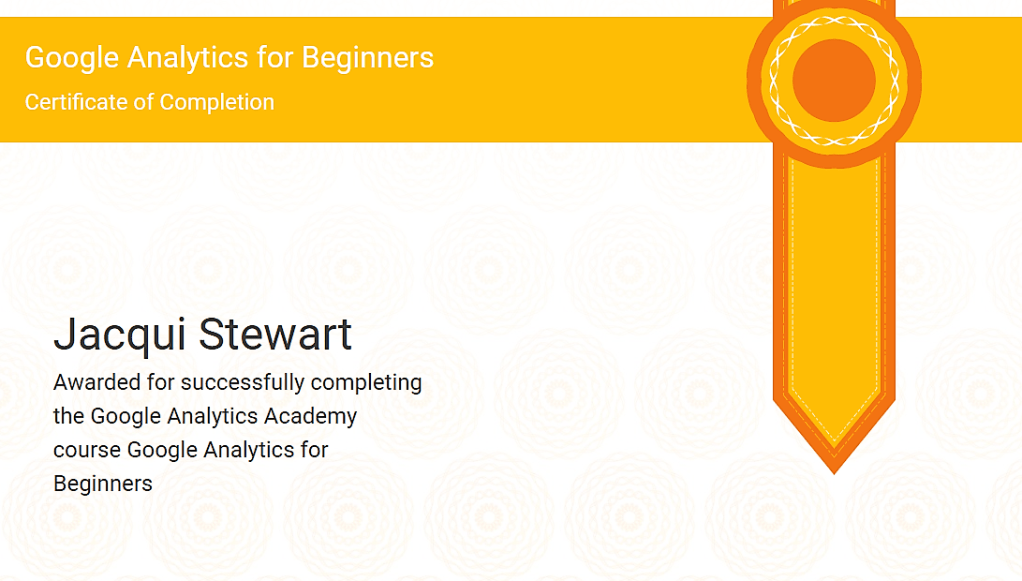 Google Analytics for Beginners
Certificate of Completion

Jacqui Stewart
Awarded for successfully completing the Google Analytics Academy course Google Analytics for Beginners